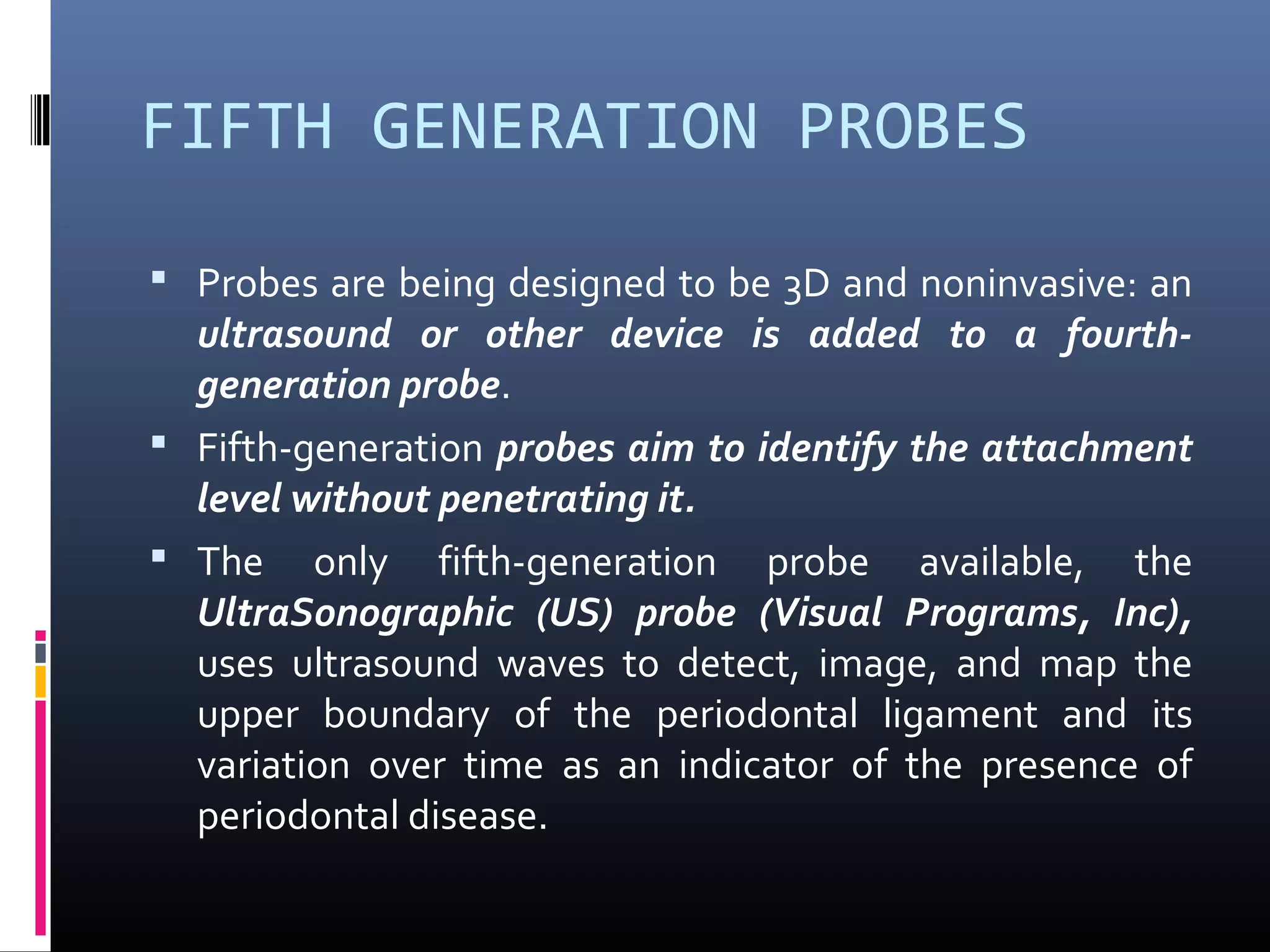 FIFTH GENERATION PROBES

▪ Probes are being designed to be 3D and noninvasive: an ultrasound or other device is added to a fourth-generation probe.

▪ Fifth-generation probes aim to identify the attachment level without penetrating it.

▪ The only fifth-generation probe available, the UltraSonographic (US) probe (Visual Programs, Inc), uses ultrasound waves to detect, image, and map the upper boundary of the periodontal ligament and its variation over time as an indicator of the presence of periodontal disease.